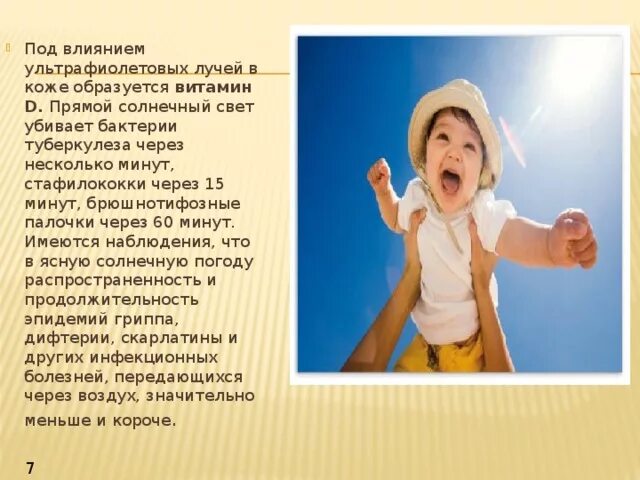 Под влиянием ультрафиолетовых лучей в коже образуется витамин D. Прямой солнечный свет убивает бактерии туберкулеза через несколько минут, стафилококки через 15 минут, брюшнотифозные палочки через 60 минут. Имеются наблюдения, что в ясную солнечную погоду распространенность и продолжительность эпидемий гриппа, дифтерии, скарлатины и других инфекционных болезней, передающихся через воздух, значительно меньше и короче.

7